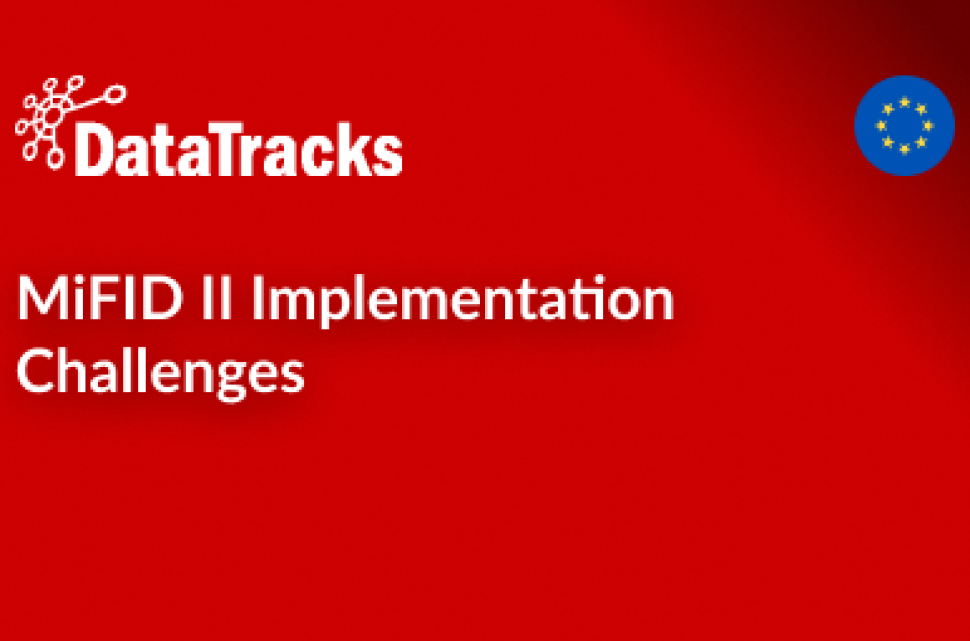 DataTracks

MiFID II Implementation Challenges